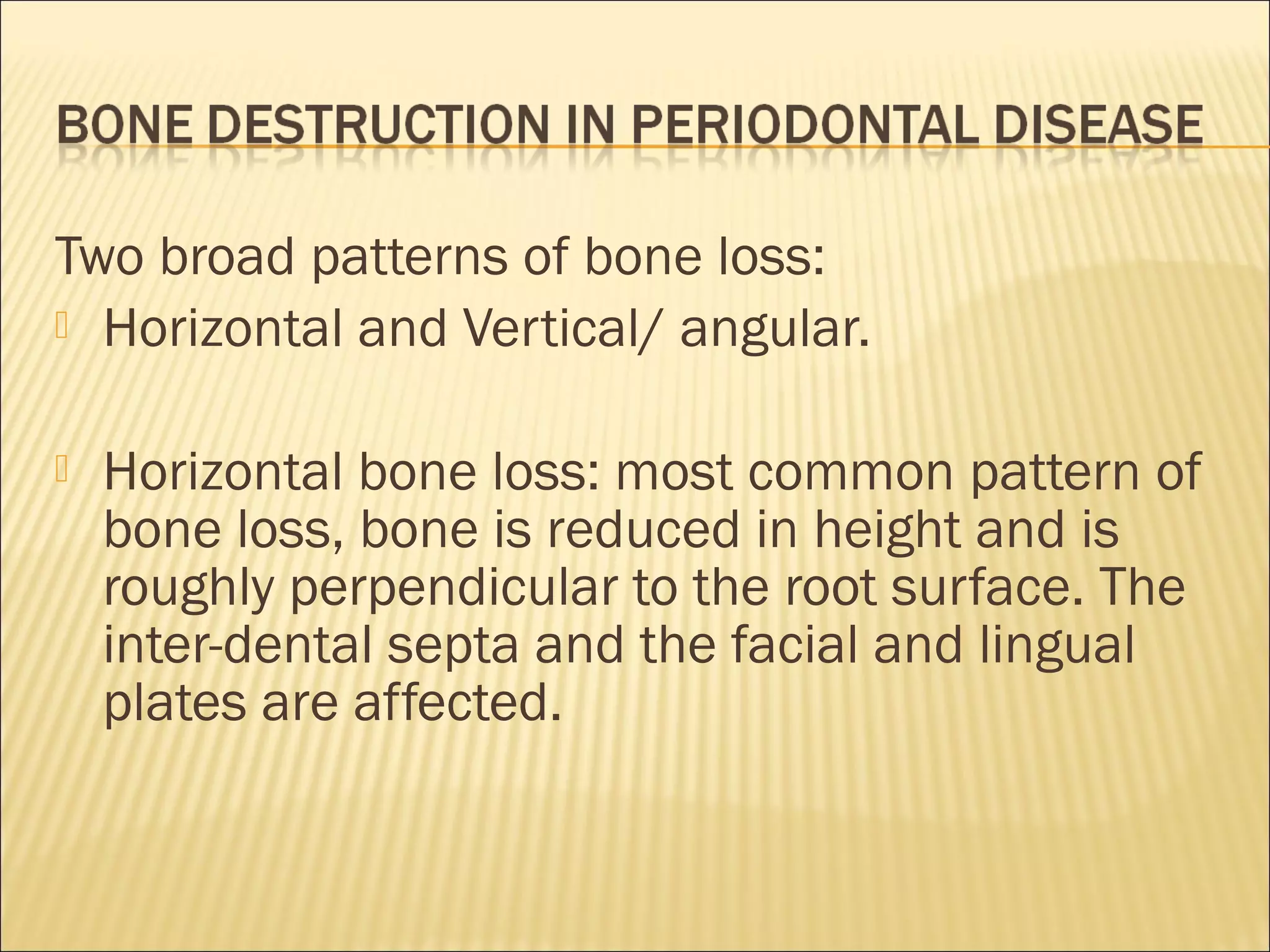 BONE DESTRUCTION IN PERIODONTAL DISEASE

Two broad patterns of bone loss:

Horizontal and Vertical/ angular.

Horizontal bone loss: most common pattern of bone loss, bone is reduced in height and is roughly perpendicular to the root surface. The inter-dental septa and the facial and lingual plates are affected.